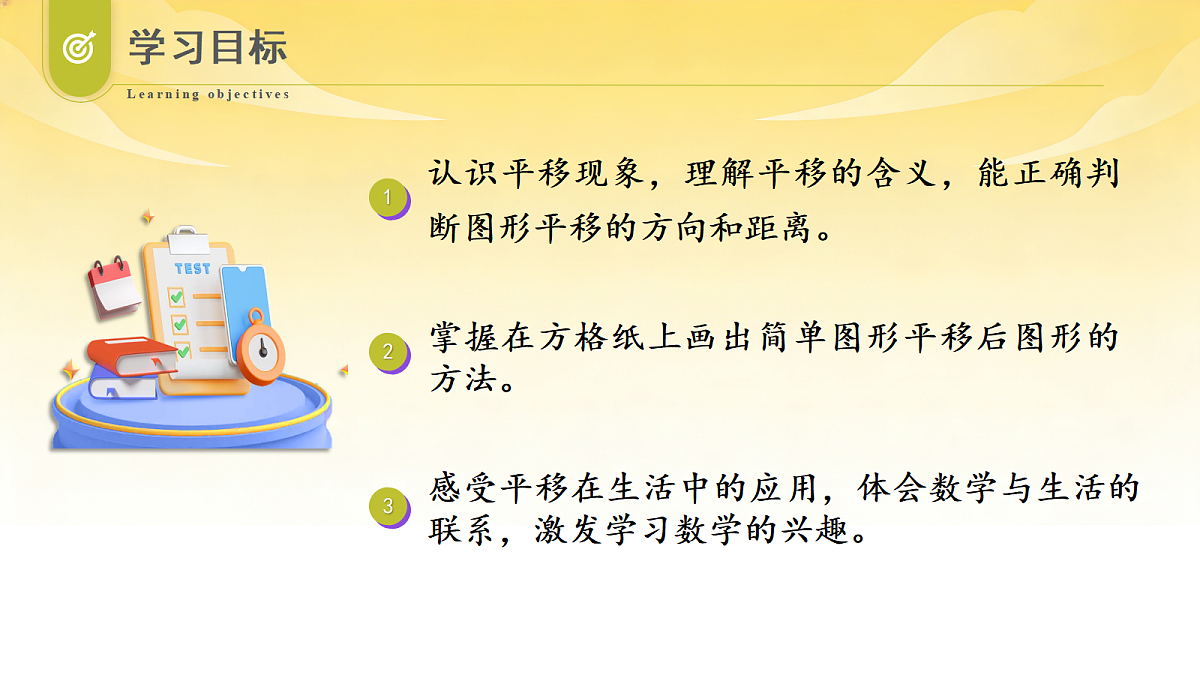 学习目标

Learning objectives

TEST

1 认识平移现象，理解平移的含义，能正确判断图形平移的方向和距离。

2 掌握在方格纸上画出简单图形平移后图形的方法。

3 感受平移在生活中的应用，体会数学与生活的联系，激发学习数学的兴趣。